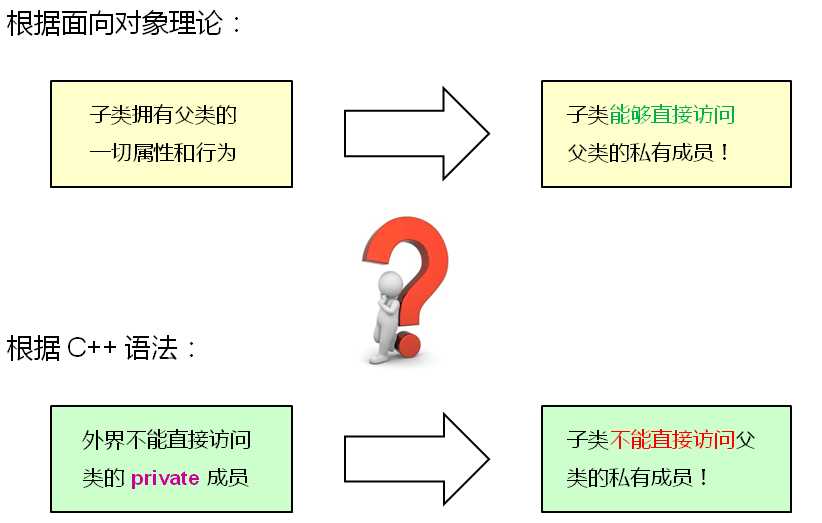 根据面向对象理论：

子类拥有父类的一切属性和行为

子类能够直接访问父类的私有成员！

根据 C++ 语法：

外界不能直接访问类的 private 成员

子类不能直接访问父类的私有成员！